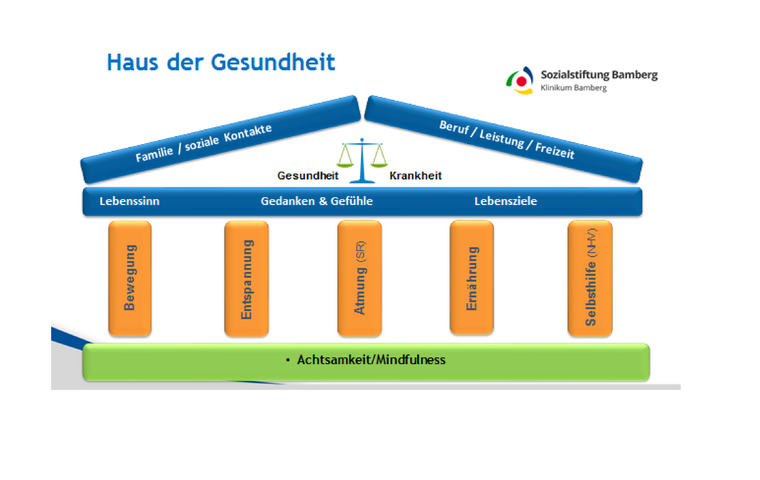 Haus der Gesundheit

Sozialstiftung Bamberg
Klinikum Bamberg

Familie / soziale Kontakte

Beruf / Leistung / Freizeit

Gesundheit Krankheit

Lebenssinn Gedanken & Gefühle Lebensziele

Bewegung

Entspannung

Atmung (SR)

Ernährung

Selbsthilfe (NHV)

• Achtsamkeit/Mindfulness